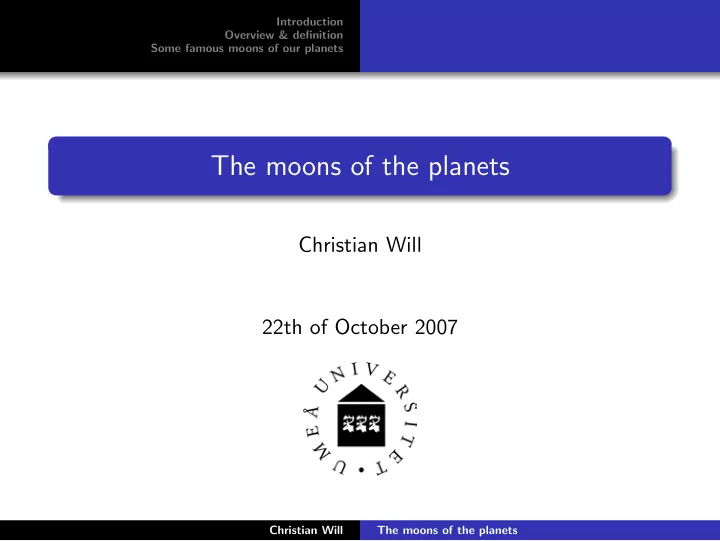 Introduction
Overview & definition
Some famous moons of our planets

The moons of the planets

Christian Will

22th of October 2007

UMEÅ UNIVERSITET

Christian Will The moons of the planets